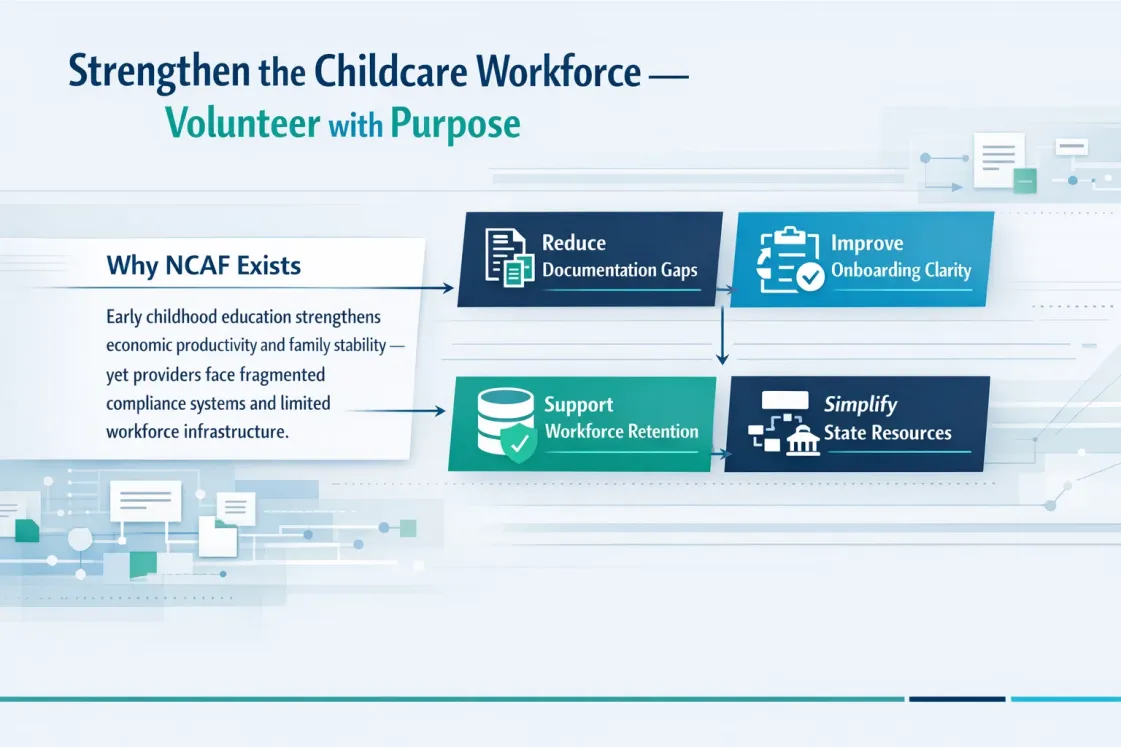 Strengthen the Childcare Workforce —
Volunteer with Purpose

Why NCAF Exists

Early childhood education strengthens economic productivity and family stability — yet providers face fragmented compliance systems and limited workforce infrastructure.

Reduce Documentation Gaps

Improve Onboarding Clarity

Support Workforce Retention

Simplify State Resources